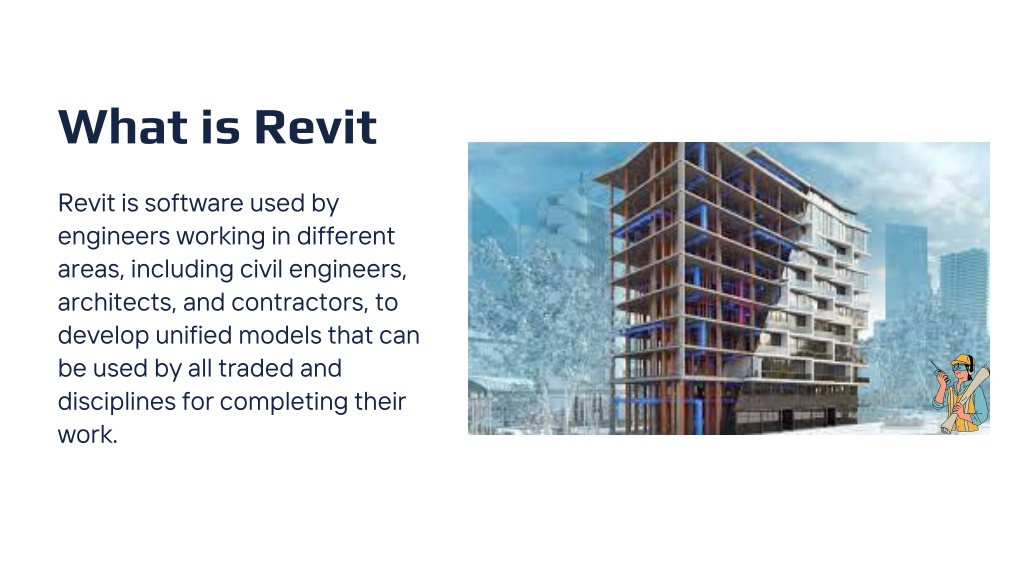 What is Revit

Revit is software used by engineers working in different areas, including civil engineers, architects, and contractors, to develop unified models that can be used by all traded and disciplines for completing their work.